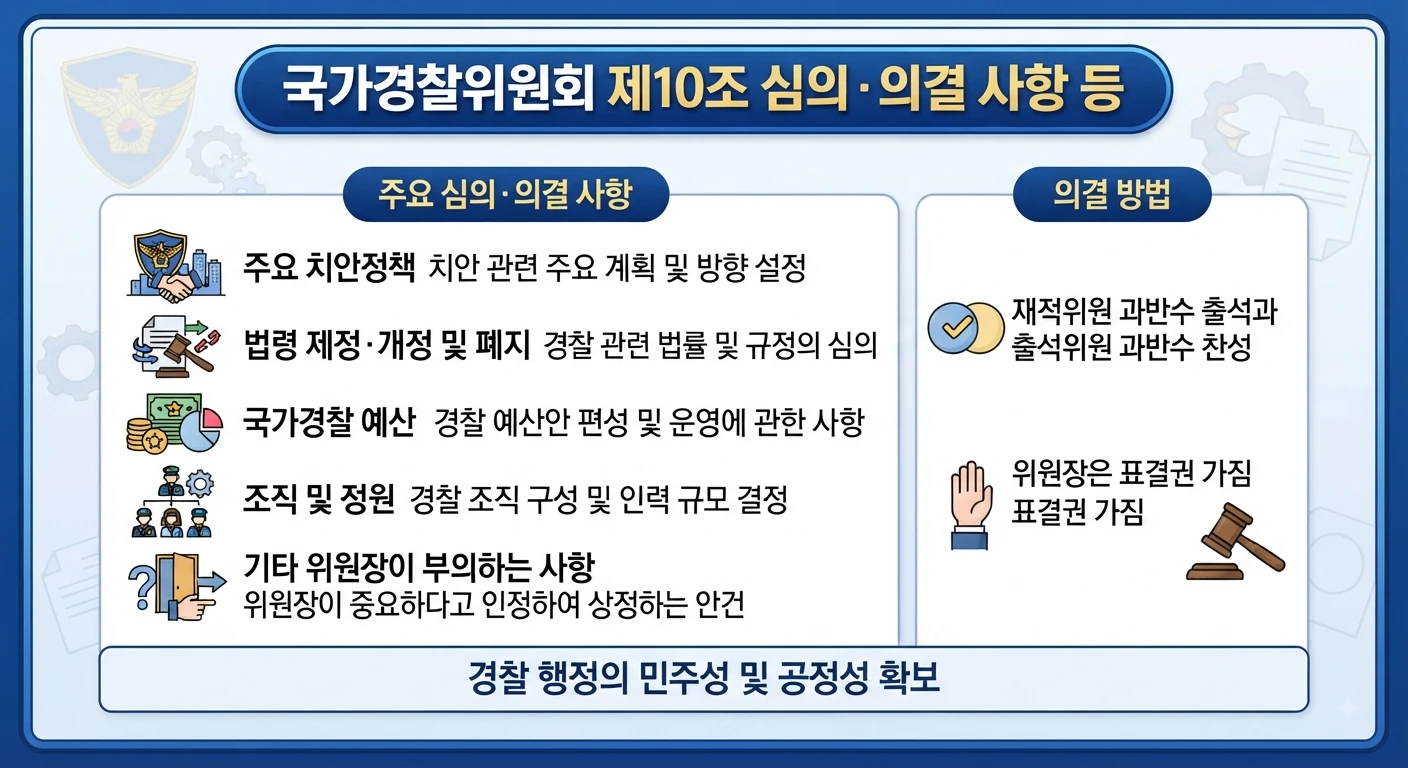 국가경찰위원회 제10조 심의·의결 사항 등

주요 심의·의결 사항

주요 치안정책 치안 관련 주요 계획 및 방향 설정

법령 제정·개정 및 폐지 경찰 관련 법률 및 규정의 심의

국가경찰 예산 경찰 예산안 편성 및 운영에 관한 사항

조직 및 정원 경찰 조직 구성 및 인력 규모 결정

기타 위원장이 부의하는 사항
위원장이 중요하다고 인정하여 상정하는 안건

의결 방법

재적위원 과반수 출석과 출석위원 과반수 찬성

위원장은 표결권 가짐 표결권 가짐

경찰 행정의 민주성 및 공정성 확보